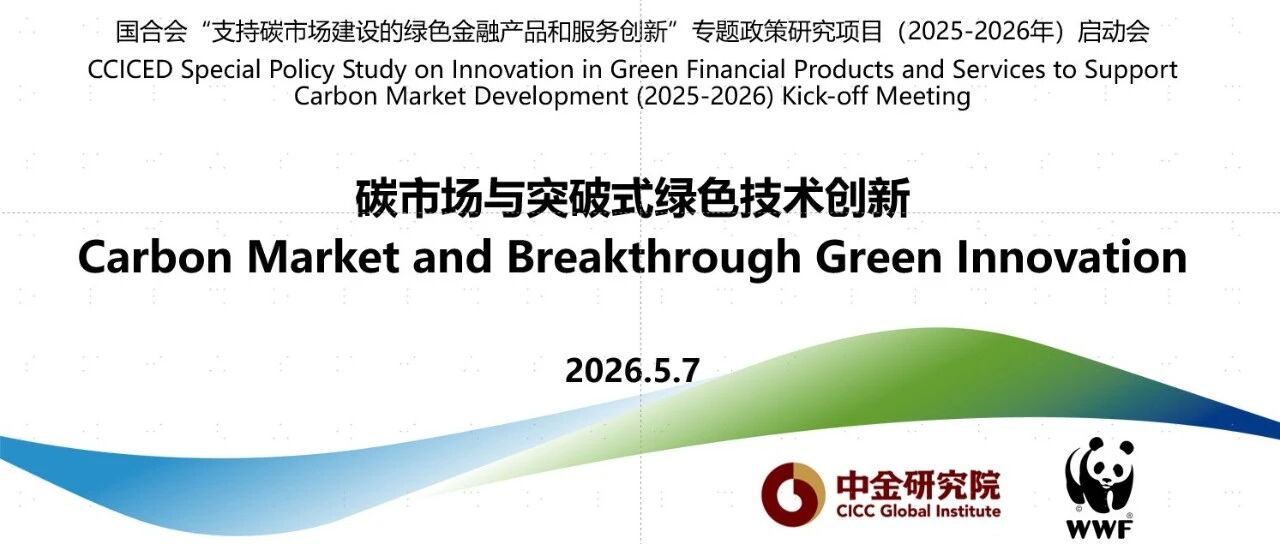 国合会“支持碳市场建设的绿色金融产品和服务创新”专题政策研究项目（2025-2026年）启动会
CCICED Special Policy Study on Innovation in Green Financial Products and Services to Support Carbon Market Development (2025-2026) Kick-off Meeting

碳市场与突破式绿色技术创新
Carbon Market and Breakthrough Green Innovation

2026.5.7

中金研究院
CICC Global Institute

WWF